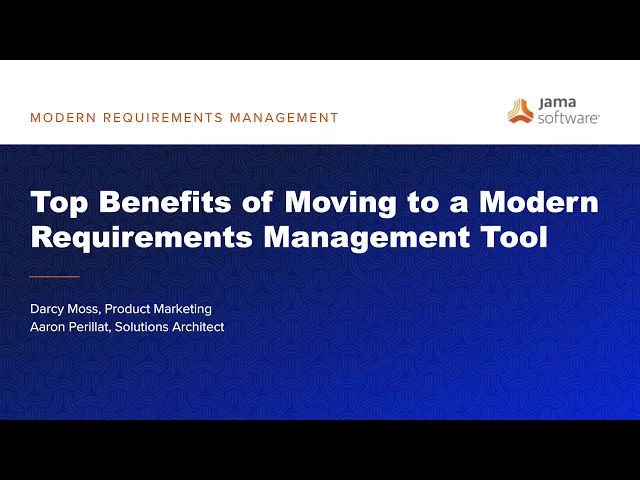 MODERN REQUIREMENTS MANAGEMENT

jama software

Top Benefits of Moving to a Modern Requirements Management Tool

Darcy Moss, Product Marketing
Aaron Perillat, Solutions Architect